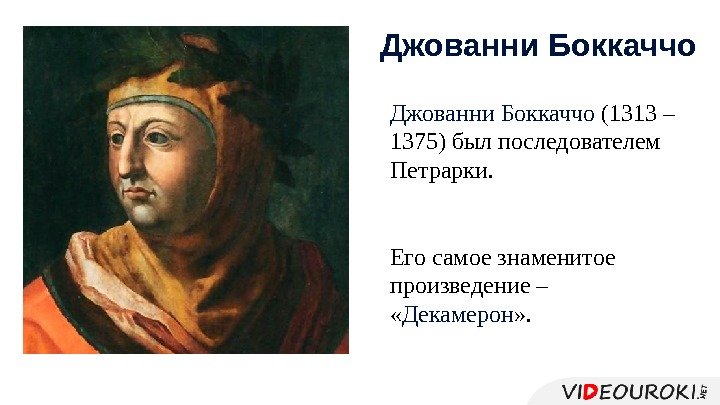 Джованни Боккаччо

Джованни Боккаччо (1313 – 1375) был последователем Петрарки.

Его самое знаменитое произведение – «Декамерон».

VIDEOUROKI.NET